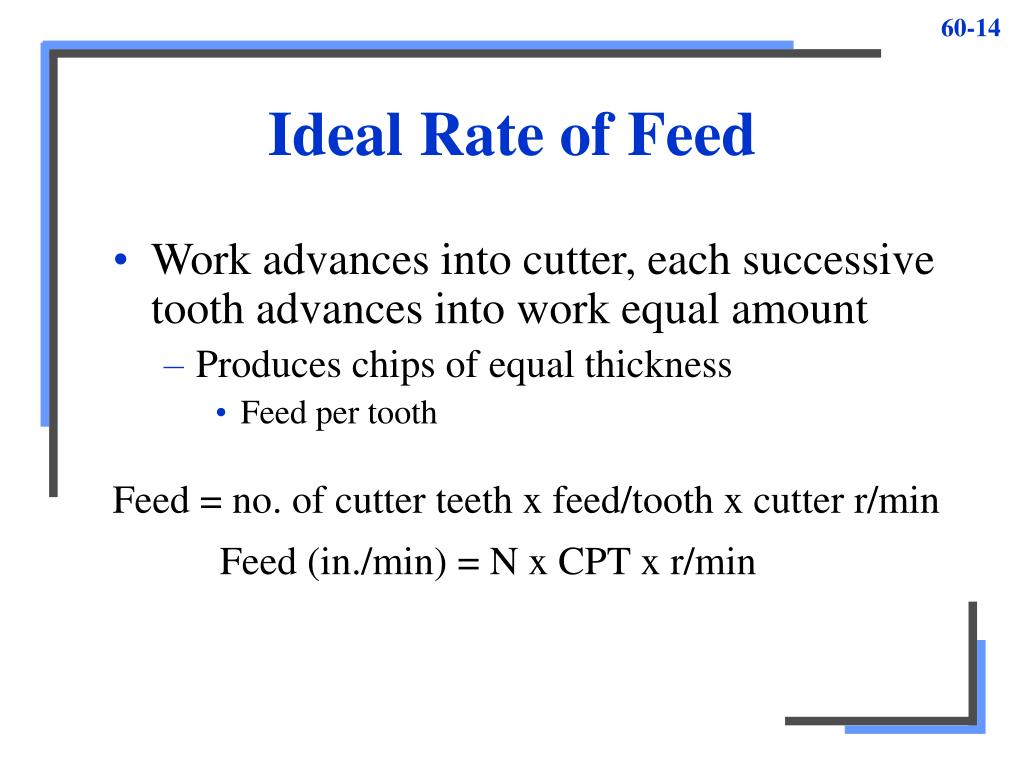 60-14

Ideal Rate of Feed

• Work advances into cutter, each successive tooth advances into work equal amount
– Produces chips of equal thickness
• Feed per tooth

Feed = no. of cutter teeth x feed/tooth x cutter r/min

Feed (in./min) = N x CPT x r/min